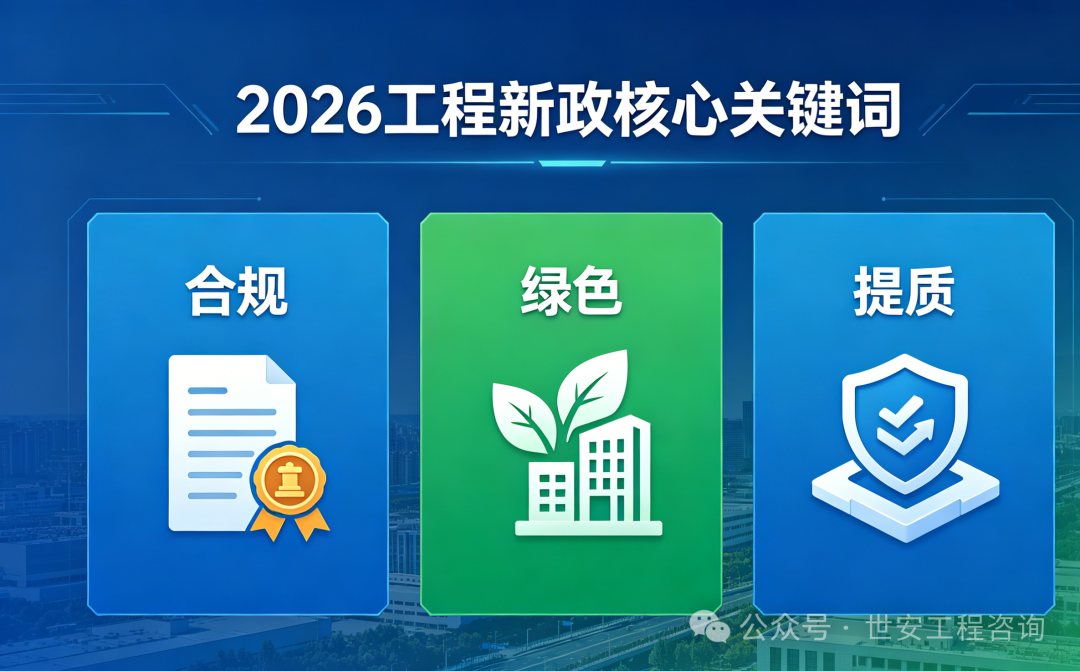 2026工程新政核心关键词

合规

绿色

提质

公众号 · 世安工程咨询